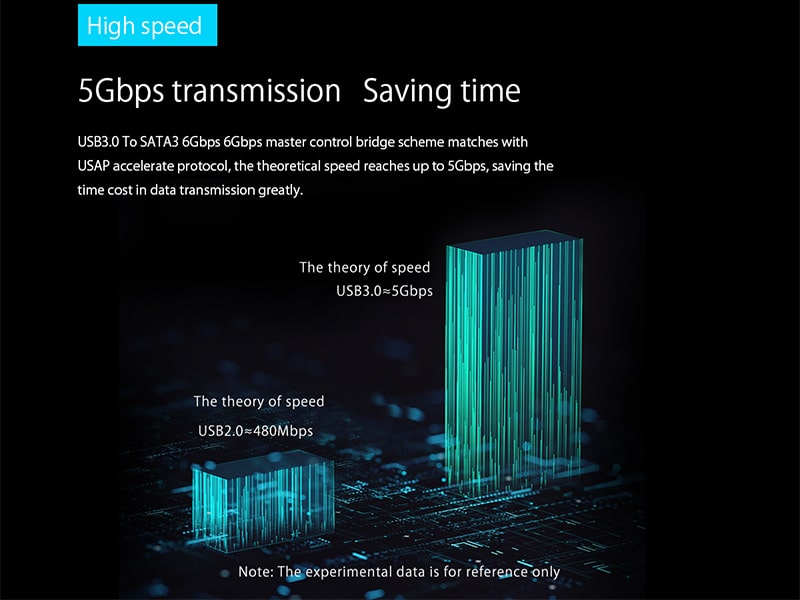 High speed

5Gbps transmission Saving time

USB3.0 To SATA3 6Gbps 6Gbps master control bridge scheme matches with USAP accelerate protocol, the theoretical speed reaches up to 5Gbps, saving the time cost in data transmission greatly.

The theory of speed
USB3.0≈5Gbps

The theory of speed
USB2.0≈480Mbps

Note: The experimental data is for reference only